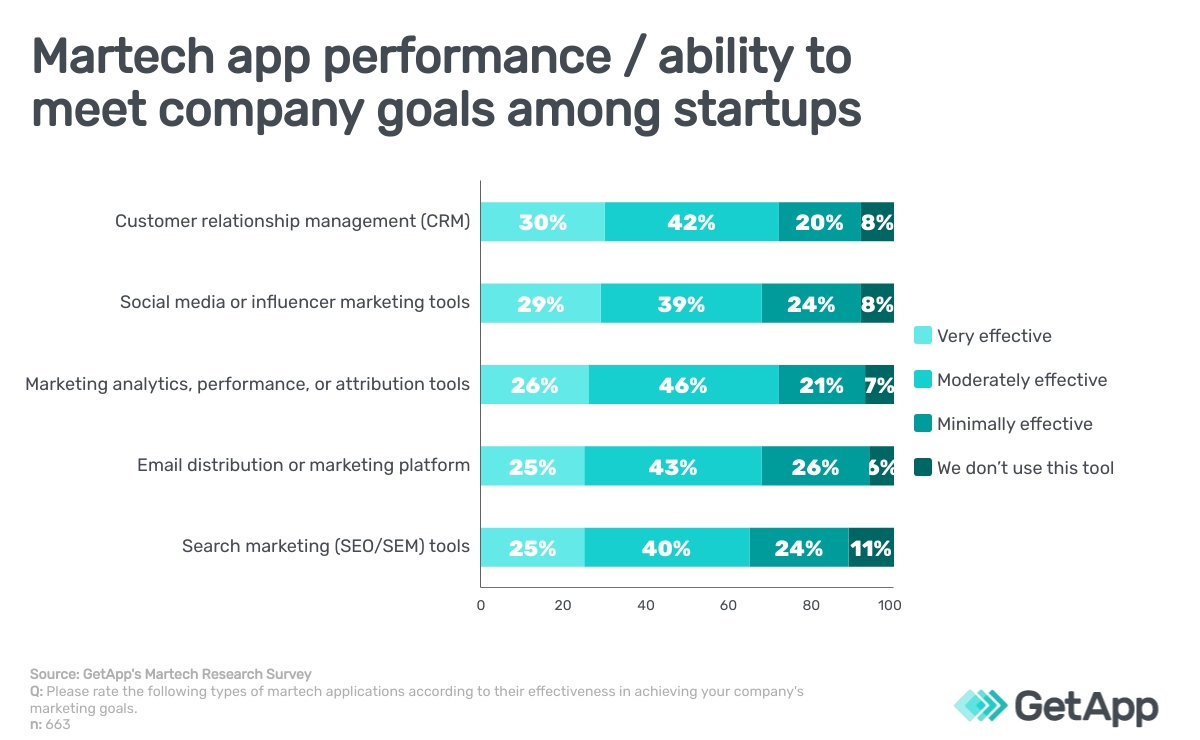 Martech app performance / ability to meet company goals among startups

Customer relationship management (CRM) 30% 42% 20% 8%

Social media or influencer marketing tools 29% 39% 24% 8%

Marketing analytics, performance, or attribution tools 26% 46% 21% 7%

Email distribution or marketing platform 25% 43% 26% 6%

Search marketing (SEO/SEM) tools 25% 40% 24% 11%

0 20 40 60 80 100

Very effective
Moderately effective
Minimally effective
We don't use this tool

Source: GetApp's Martech Research Survey
Q: Please rate the following types of martech applications according to their effectiveness in achieving your company's marketing goals.
n: 663

GetApp